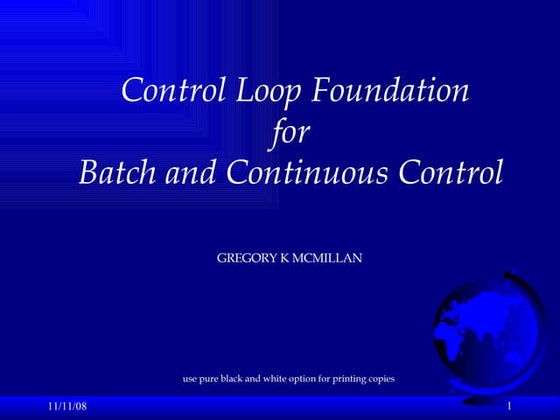 Control Loop Foundation
for
Batch and Continuous Control

GREGORY K MCMILLAN

use pure black and white option for printing copies

11/11/08

1